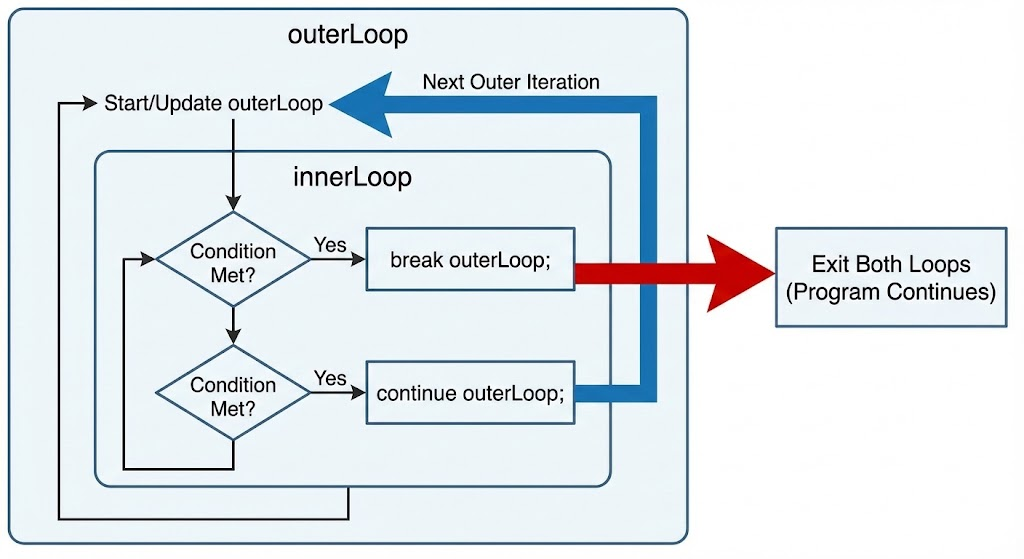 outerLoop

Next Outer Iteration

Start/Update outerLoop

innerLoop

Condition Met?

Yes

break outerLoop;

Exit Both Loops (Program Continues)

Condition Met?

Yes

continue outerLoop;